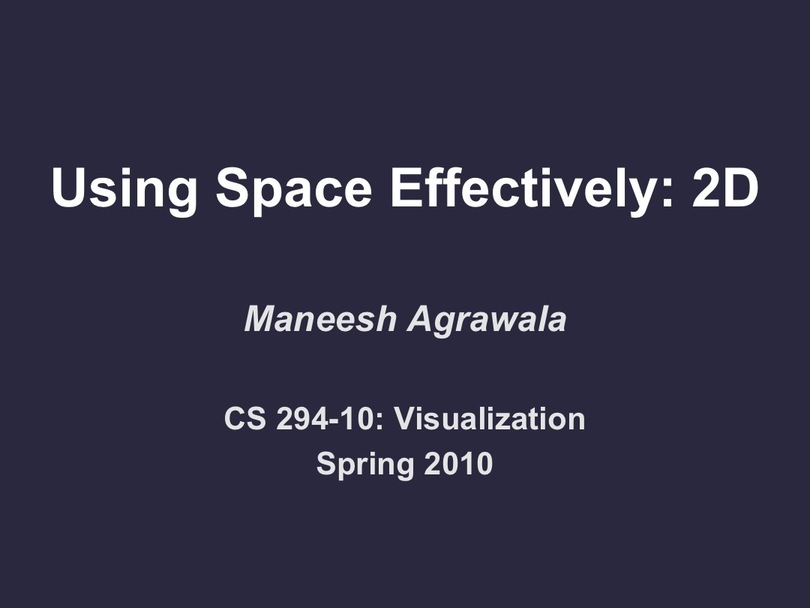 Using Space Effectively: 2D

Maneesh Agrawala

CS 294-10: Visualization
Spring 2010